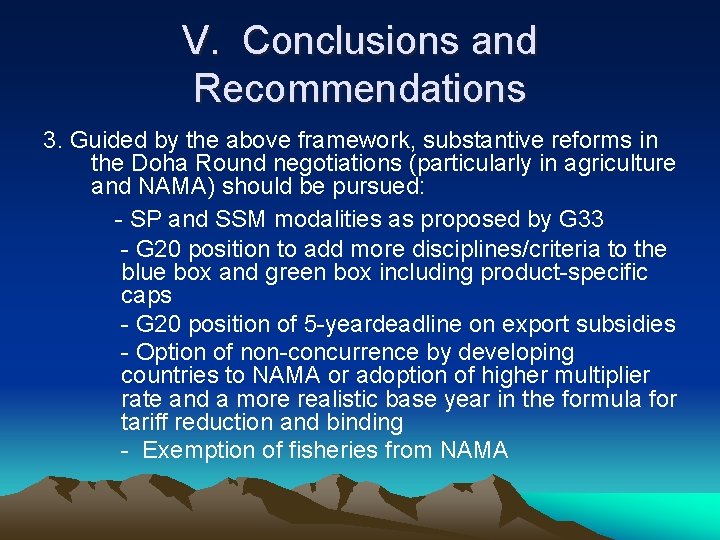 V. Conclusions and Recommendations

3. Guided by the above framework, substantive reforms in the Doha Round negotiations (particularly in agriculture and NAMA) should be pursued:

- SP and SSM modalities as proposed by G33

- G20 position to add more disciplines/criteria to the blue box and green box including product-specific caps

- G20 position of 5-yeardeadline on export subsidies

- Option of non-concurrence by developing countries to NAMA or adoption of higher multiplier rate and a more realistic base year in the formula for tariff reduction and binding

- Exemption of fisheries from NAMA